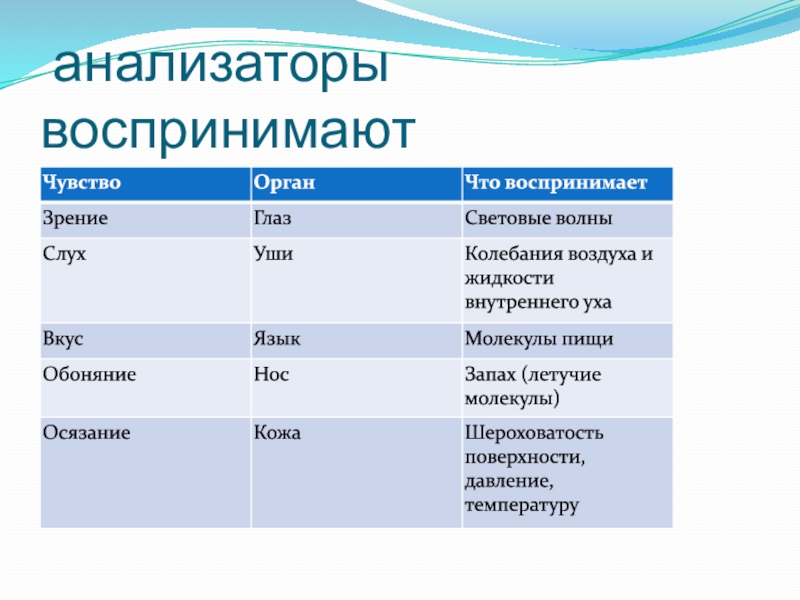 анализаторы воспринимают

| Чувство | Орган | Что воспринимает |
|---|---|---|
| Зрение | Глаз | Световые волны |
| Слух | Уши | Колебания воздуха и жидкости внутреннего уха |
| Вкус | Язык | Молекулы пищи |
| Обоняние | Нос | Запах (летучие молекулы) |
| Осязание | Кожа | Шероховатость поверхности, давление, температуру |